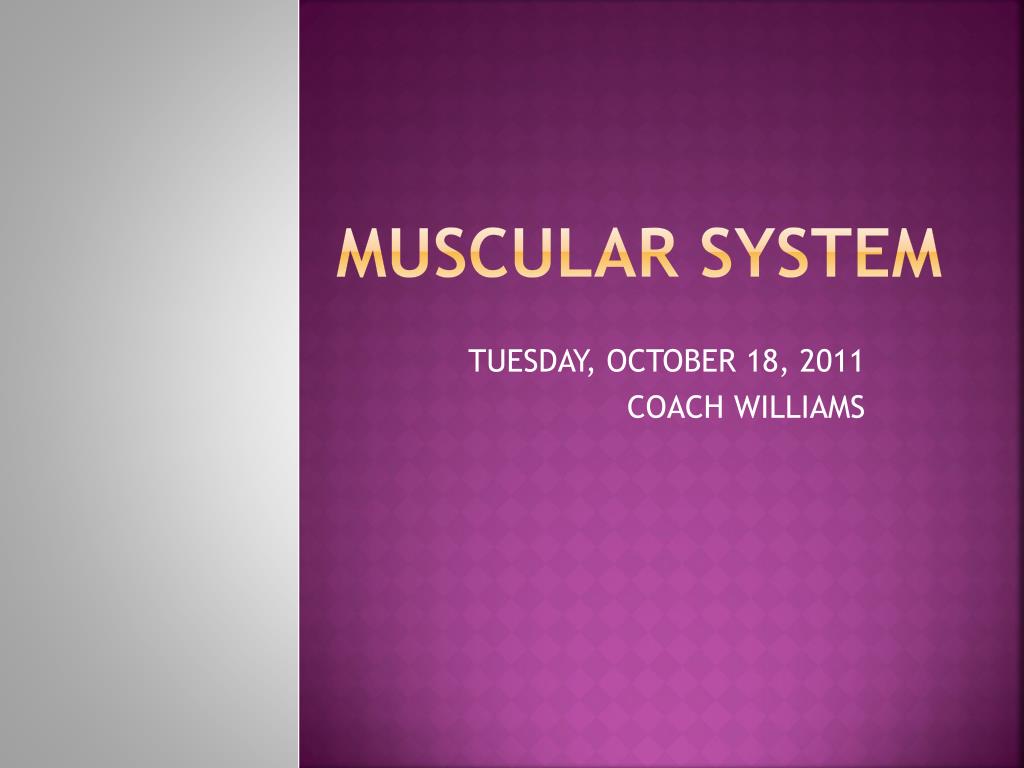 MUSCULAR SYSTEM

TUESDAY, OCTOBER 18, 2011
COACH WILLIAMS